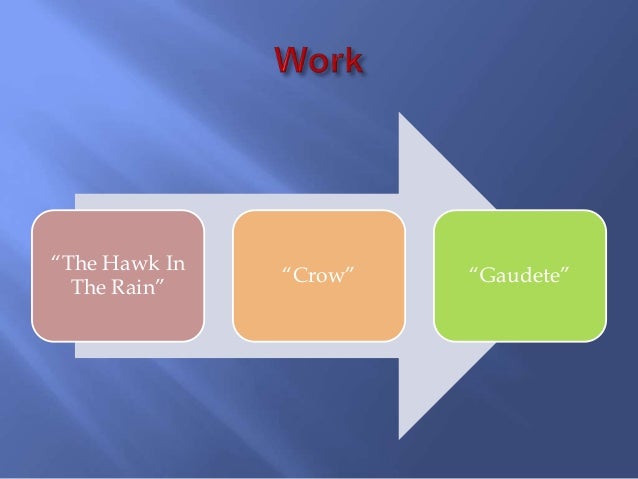 Work

“The Hawk In The Rain”

“Crow”

“Gaudete”